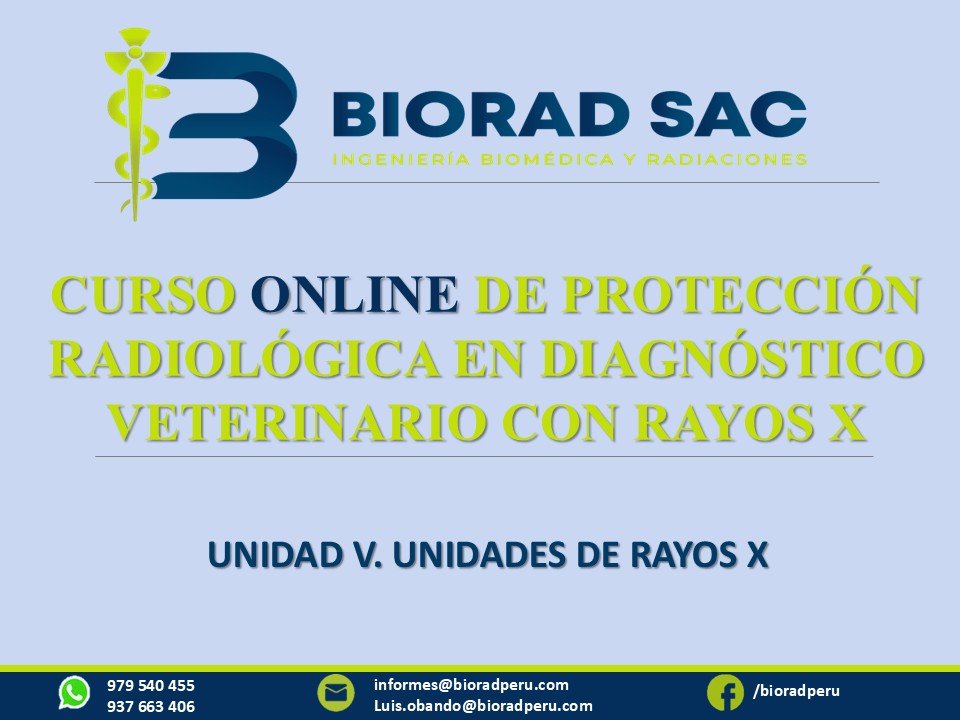 BIORAD SAC
INGENIERÍA BIOMÉDICA Y RADIACIONES

CURSO ONLINE DE PROTECCIÓN RADIOLÓGICA EN DIAGNÓSTICO VETERINARIO CON RAYOS X

UNIDAD V. UNIDADES DE RAYOS X

979 540 455
937 663 406

informes@bioradperu.com
Luis.obando@bioradperu.com

/bioradperu